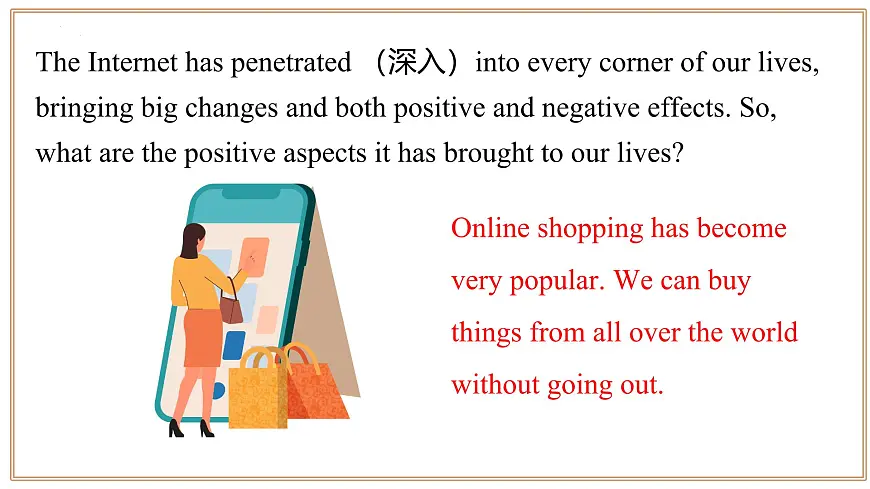 The Internet has penetrated （深入）into every corner of our lives, bringing big changes and both positive and negative effects. So, what are the positive aspects it has brought to our lives?

Online shopping has become very popular. We can buy things from all over the world without going out.